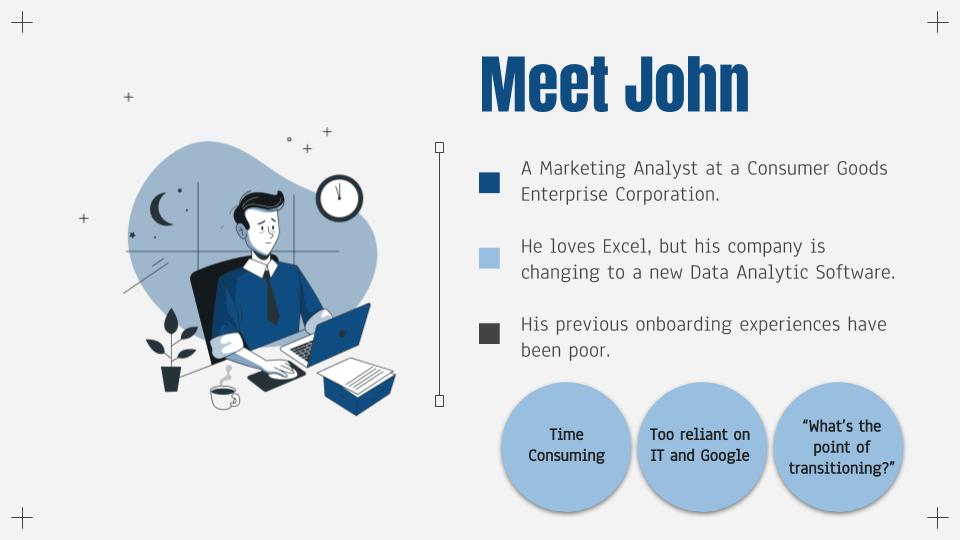 Meet John

A Marketing Analyst at a Consumer Goods Enterprise Corporation.

He loves Excel, but his company is changing to a new Data Analytic Software.

His previous onboarding experiences have been poor.

Time Consuming

Too reliant on IT and Google

"What's the point of transitioning?"